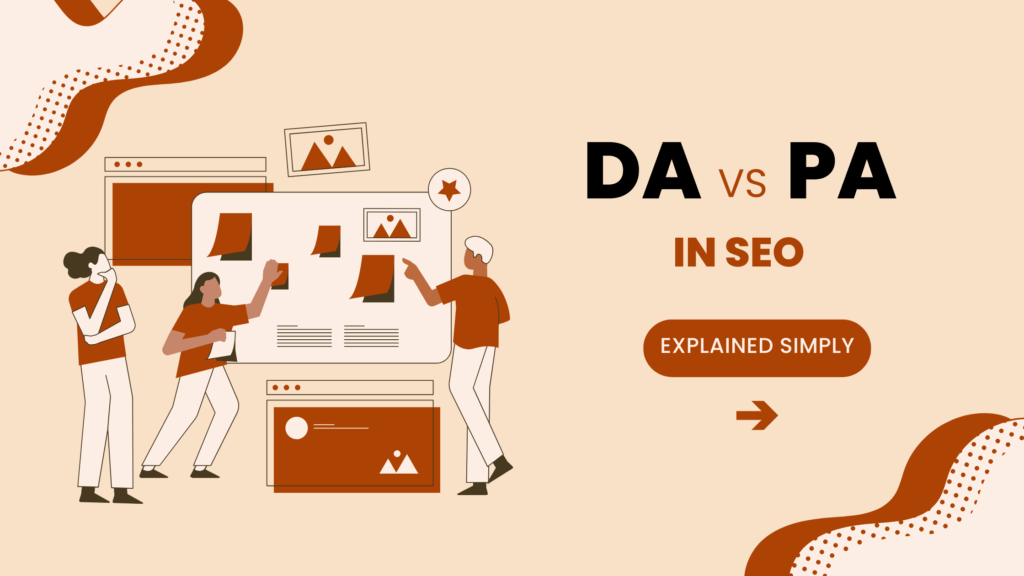 DA VS PA

IN SEO

EXPLAINED SIMPLY